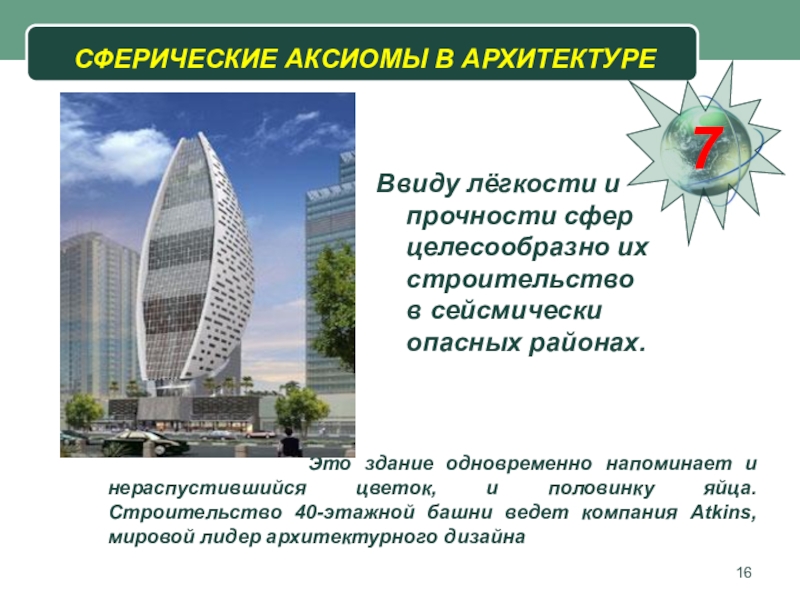 СФЕРИЧЕСКИЕ АКСИОМЫ В АРХИТЕКТУРЕ

7

Ввиду лёгкости и прочности сфер целесообразно их строительство в сейсмически опасных районах.

Это здание одновременно напоминает и нераспустившийся цветок, и половинку яйца. Строительство 40-этажной башни ведет компания Atkins, мировой лидер архитектурного дизайна

16